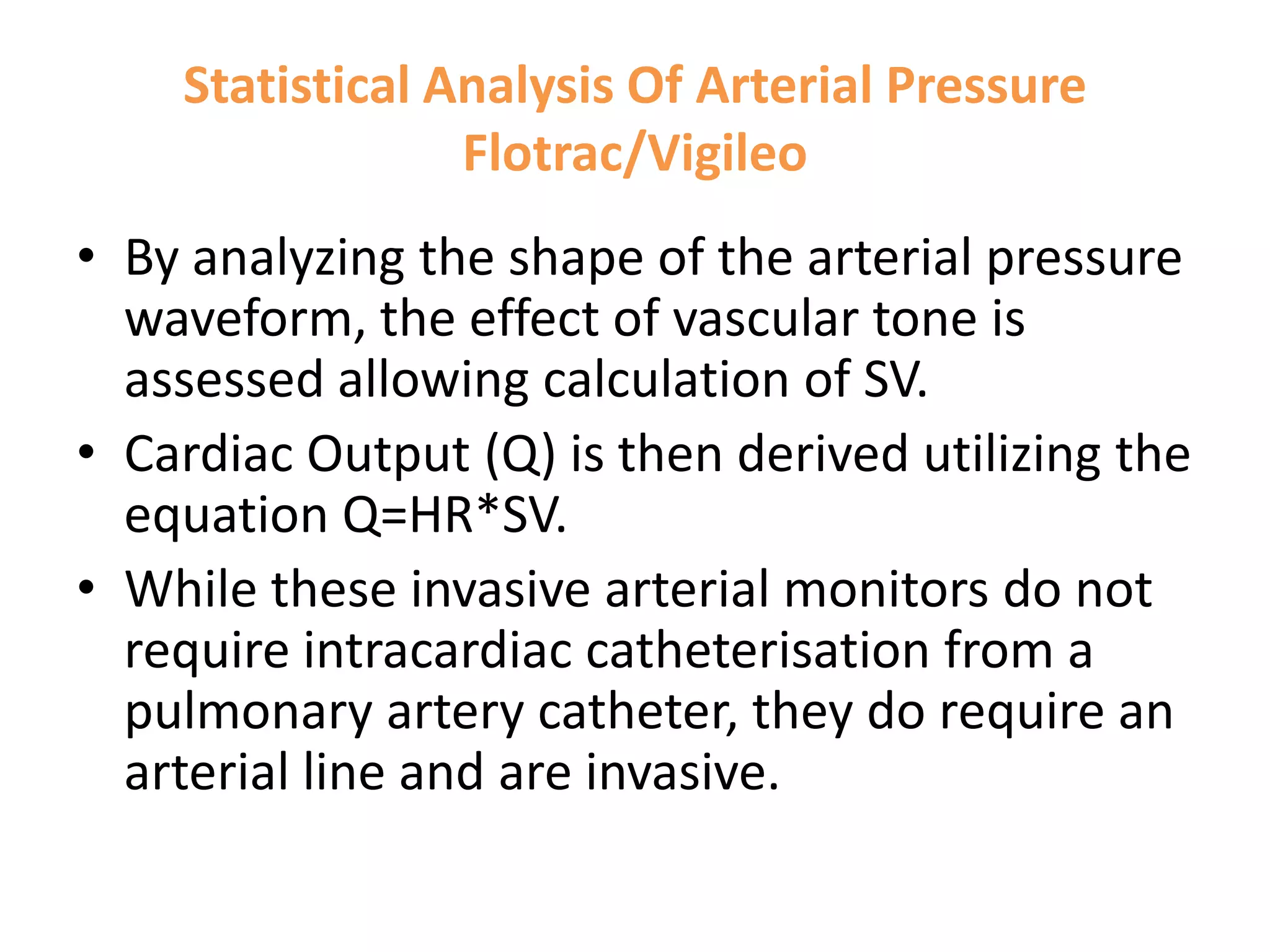 Statistical Analysis Of Arterial Pressure
Flotrac/Vigileo

• By analyzing the shape of the arterial pressure waveform, the effect of vascular tone is assessed allowing calculation of SV.
• Cardiac Output (Q) is then derived utilizing the equation Q=HR*SV.
• While these invasive arterial monitors do not require intracardiac catheterisation from a pulmonary artery catheter, they do require an arterial line and are invasive.